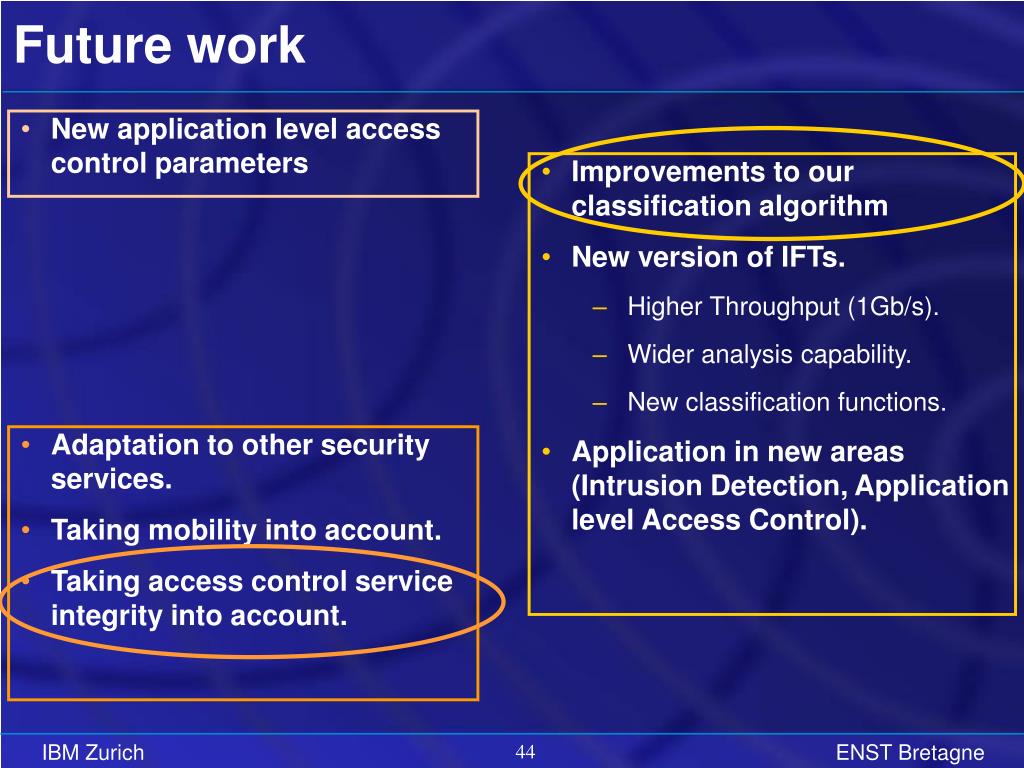 Future work

• New application level access control parameters

• Adaptation to other security services.
• Taking mobility into account.
• Taking access control service integrity into account.

• Improvements to our classification algorithm
• New version of IFTs.
– Higher Throughput (1Gb/s).
– Wider analysis capability.
– New classification functions.
• Application in new areas (Intrusion Detection, Application level Access Control).

IBM Zurich
44
ENST Bretagne